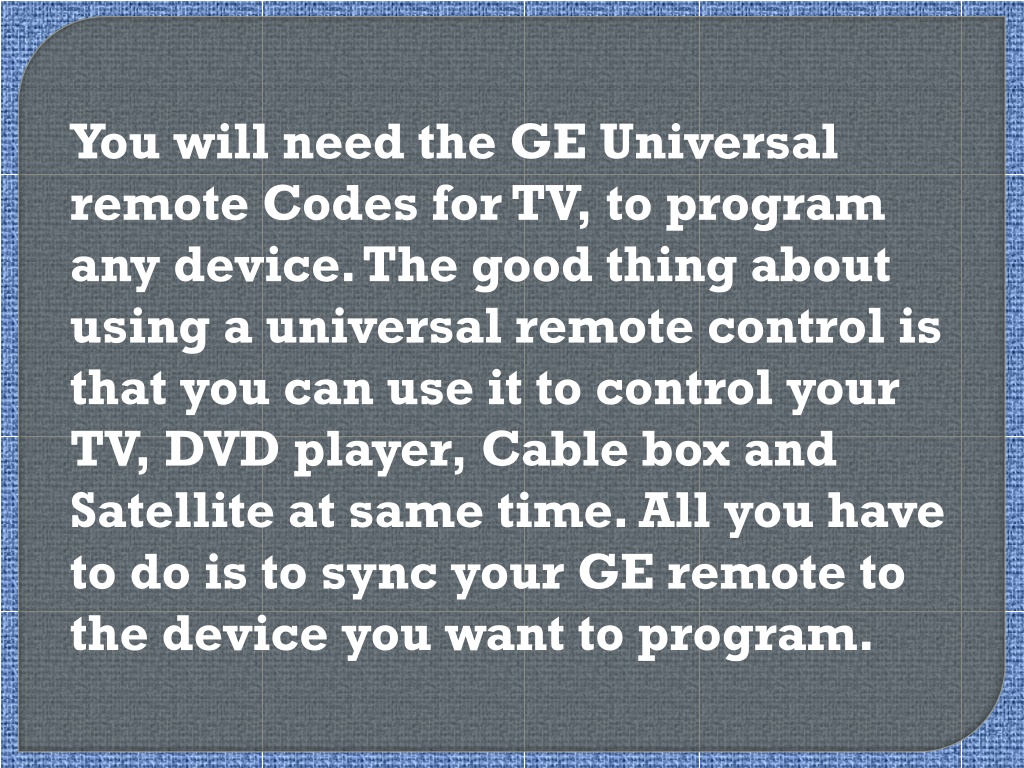 You will need the GE Universal remote Codes for TV, to program any device. The good thing about using a universal remote control is that you can use it to control your TV, DVD player, Cable box and Satellite at same time. All you have to do is to sync your GE remote to the device you want to program.